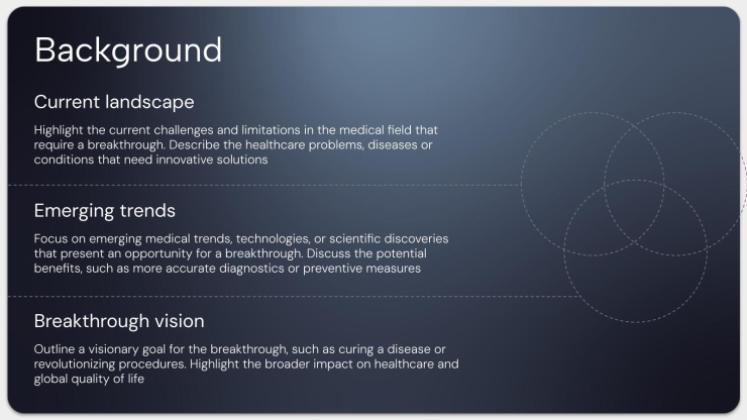 Background

Current landscape

Highlight the current challenges and limitations in the medical field that require a breakthrough. Describe the healthcare problems, diseases or conditions that need innovative solutions

Emerging trends

Focus on emerging medical trends, technologies, or scientific discoveries that present an opportunity for a breakthrough. Discuss the potential benefits, such as more accurate diagnostics or preventive measures

Breakthrough vision

Outline a visionary goal for the breakthrough, such as curing a disease or revolutionizing procedures. Highlight the broader impact on healthcare and global quality of life